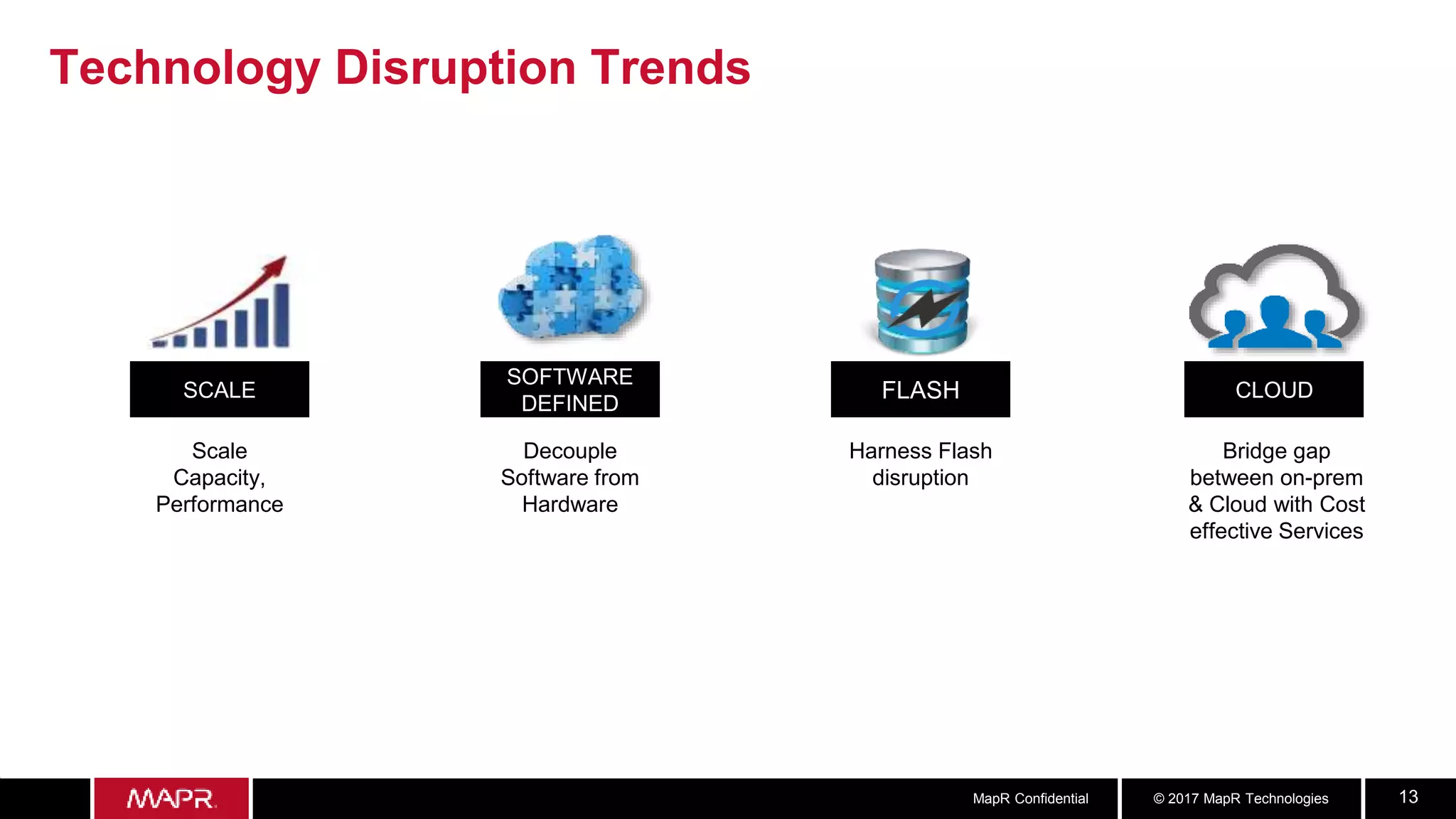 Technology Disruption Trends

SCALE

Scale Capacity, Performance

SOFTWARE DEFINED

Decouple Software from Hardware

FLASH

Harness Flash disruption

CLOUD

Bridge gap between on-prem & Cloud with Cost effective Services

MAPR

MapR Confidential

© 2017 MapR Technologies

13